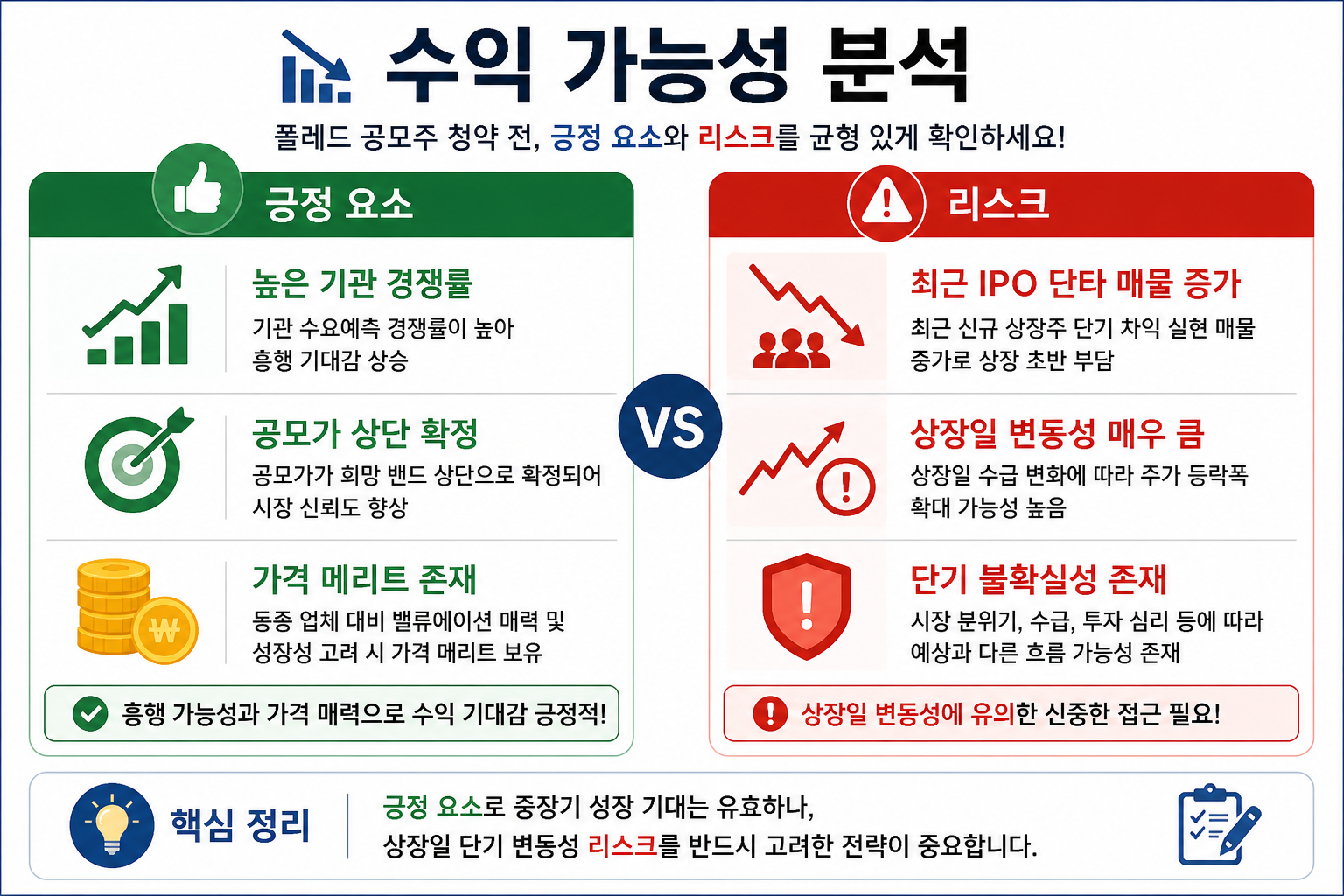 수익 가능성 분석

폴레드 공모주 청약 전, 긍정 요소와 리스크를 균형 있게 확인하세요!

긍정 요소

높은 기관 경쟁률

기관 수요예측 경쟁률이 높아 흥행 기대감 상승

공모가 상단 확정

공모가가 희망 밴드 상단으로 확정되어 시장 신뢰도 향상

가격 메리트 존재

동종 업체 대비 밸류에이션 매력 및 성장성 고려 시 가격 메리트 보유

흥행 가능성과 가격 매력으로 수익 기대감 긍정적!

VS

리스크

최근 IPO 단타 매물 증가

최근 신규 상장주 단기 차익 실현 매물 증가로 상장 초반 부담

상장일 변동성 매우 큼

상장일 수급 변화에 따라 주가 등락폭 확대 가능성 높음

단기 불확실성 존재

시장 분위기, 수급, 투자 심리 등에 따라 예상과 다른 흐름 가능성 존재

상장일 변동성에 유의한 신중한 접근 필요!

핵심 정리

긍정 요소로 중장기 성장 기대는 유효하나,
상장일 단기 변동성 리스크를 반드시 고려한 전략이 중요합니다.